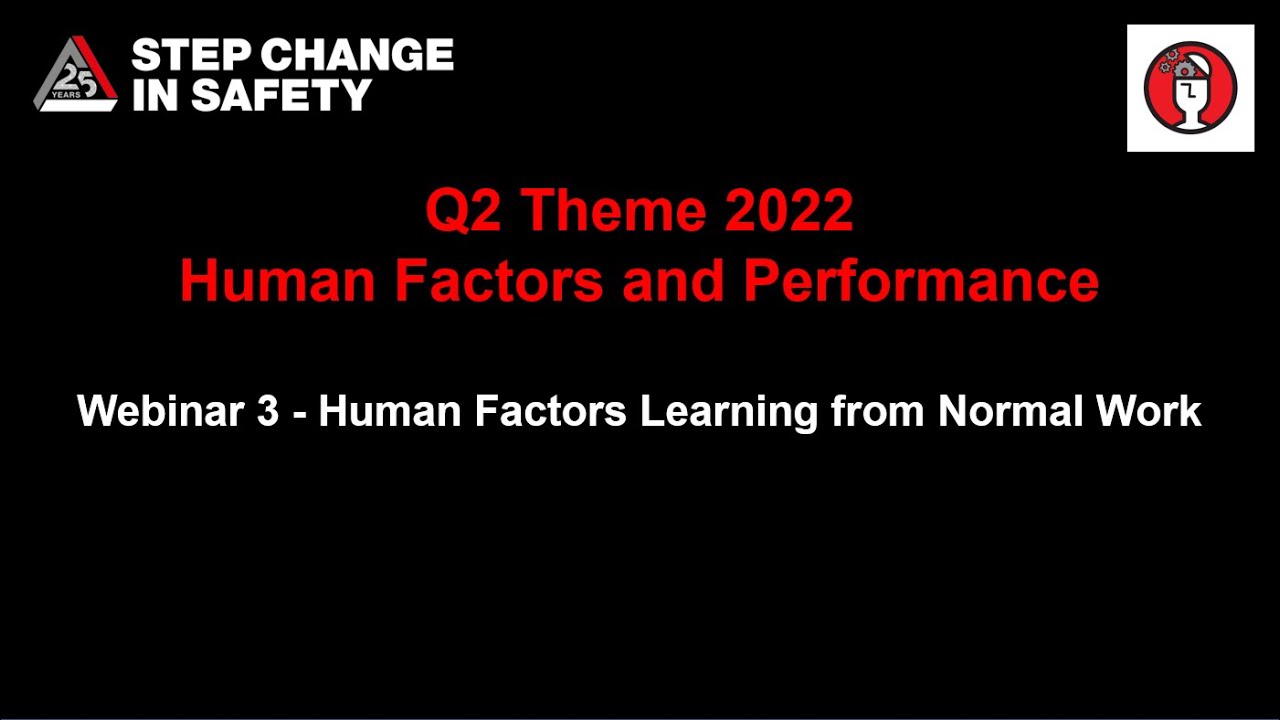 25 YEARS
STEP CHANGE IN SAFETY

Q2 Theme 2022
Human Factors and Performance

Webinar 3 - Human Factors Learning from Normal Work